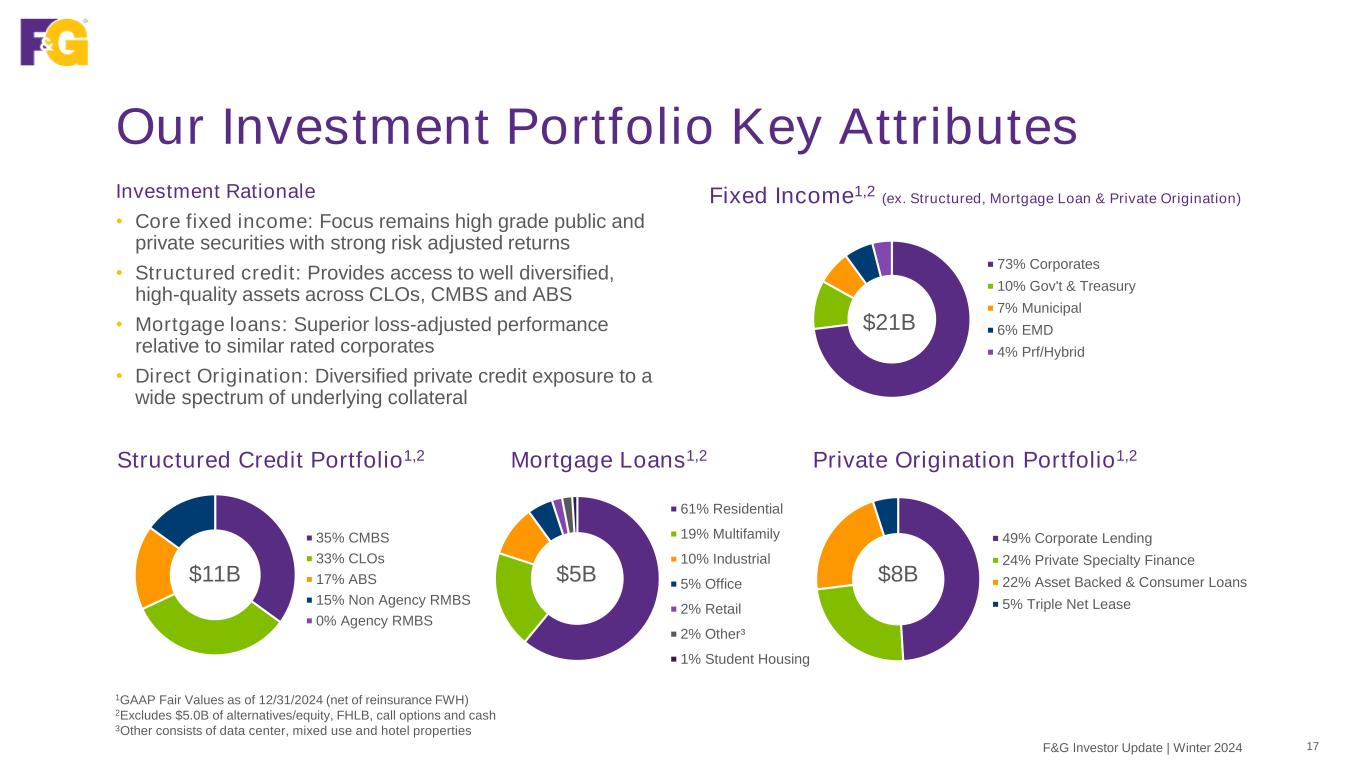 F&G

Our Investment Portfolio Key Attributes

Investment Rationale

• Core fixed income: Focus remains high grade public and private securities with strong risk adjusted returns

• Structured credit: Provides access to well diversified, high-quality assets across CLOs, CMBS and ABS

• Mortgage loans: Superior loss-adjusted performance relative to similar rated corporates

• Direct Origination: Diversified private credit exposure to a wide spectrum of underlying collateral

Fixed Income$^{1,2}$ (ex. Structured, Mortgage Loan & Private Origination)

$21B

73% Corporates
10% Gov't & Treasury
7% Municipal
6% EMD
4% Prf/Hybrid

Structured Credit Portfolio$^{1,2}$

$11B

35% CMBS
33% CLOs
17% ABS
15% Non Agency RMBS
0% Agency RMBS

Mortgage Loans$^{1,2}$

$5B

61% Residential
19% Multifamily
10% Industrial
5% Office
2% Retail
2% Other³
1% Student Housing

Private Origination Portfolio$^{1,2}$

$8B

49% Corporate Lending
24% Private Specialty Finance
22% Asset Backed & Consumer Loans
5% Triple Net Lease

$^1$GAAP Fair Values as of 12/31/2024 (net of reinsurance FWH)
$^2$Excludes $5.0B of alternatives/equity, FHLB, call options and cash
$^3$Other consists of data center, mixed use and hotel properties

F&G Investor Update | Winter 2024 17